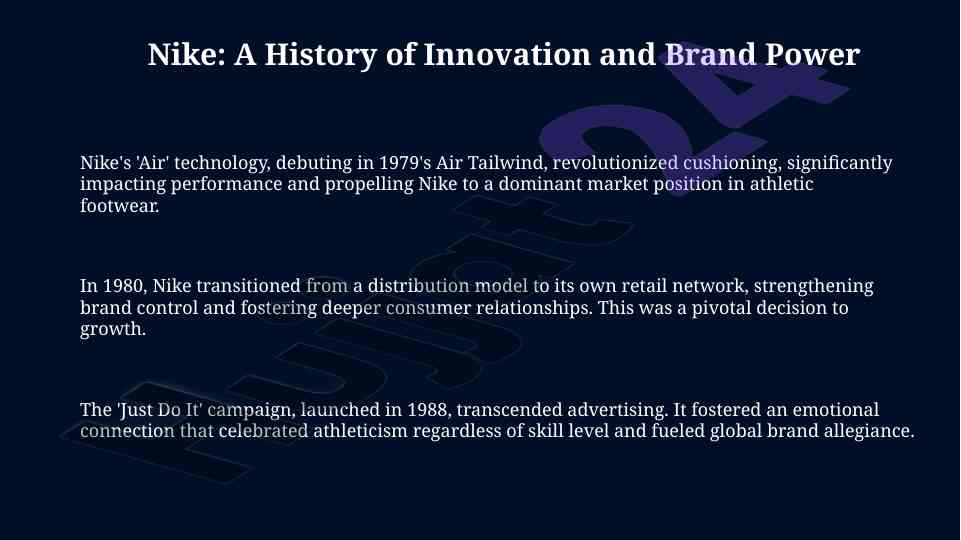 Nike: A History of Innovation and Brand Power

Nike's 'Air' technology, debuting in 1979's Air Tailwind, revolutionized cushioning, significantly impacting performance and propelling Nike to a dominant market position in athletic footwear.

In 1980, Nike transitioned from a distribution model to its own retail network, strengthening brand control and fostering deeper consumer relationships. This was a pivotal decision to growth.

The 'Just Do It' campaign, launched in 1988, transcended advertising. It fostered an emotional connection that celebrated athleticism regardless of skill level and fueled global brand allegiance.

Hujjat24